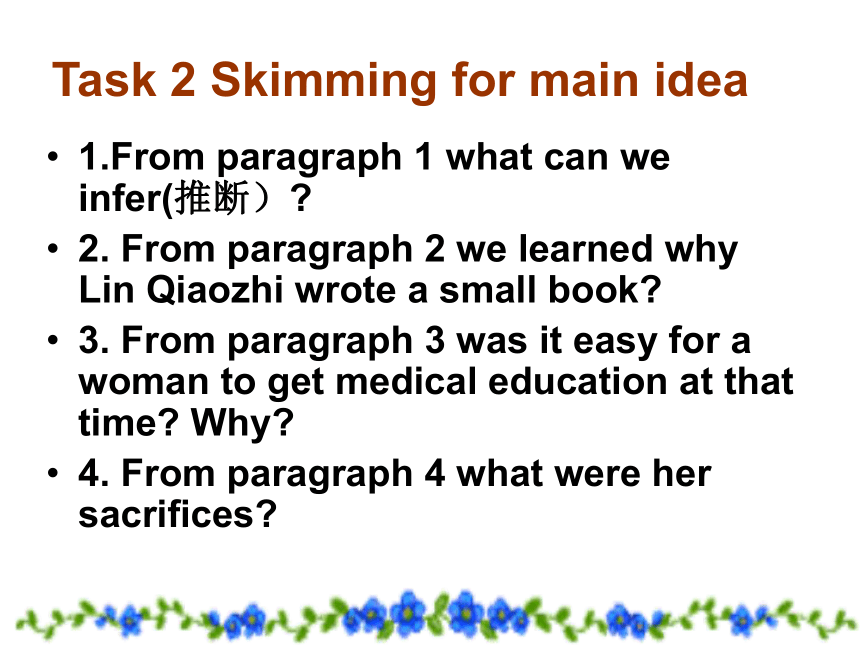 Task 2 Skimming for main idea

• 1.From paragraph 1 what can we infer(推断）?

• 2. From paragraph 2 we learned why Lin Qiaozhi wrote a small book?

• 3. From paragraph 3 was it easy for a woman to get medical education at that time? Why?

• 4. From paragraph 4 what were her sacrifices?